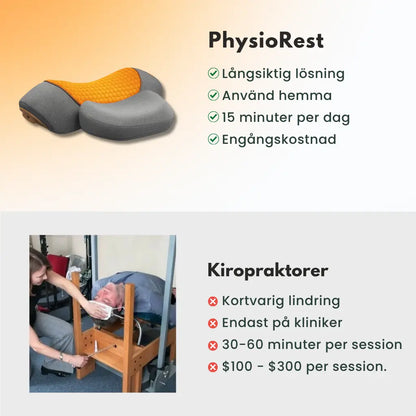 PhysioRest

Långsiktig lösning
Använd hemma
15 minuter per dag
Engångskostnad

Kiropraktorer

Kortvarig lindring
Endast på kliniker
30-60 minuter per session
\$100 - \$300 per session.